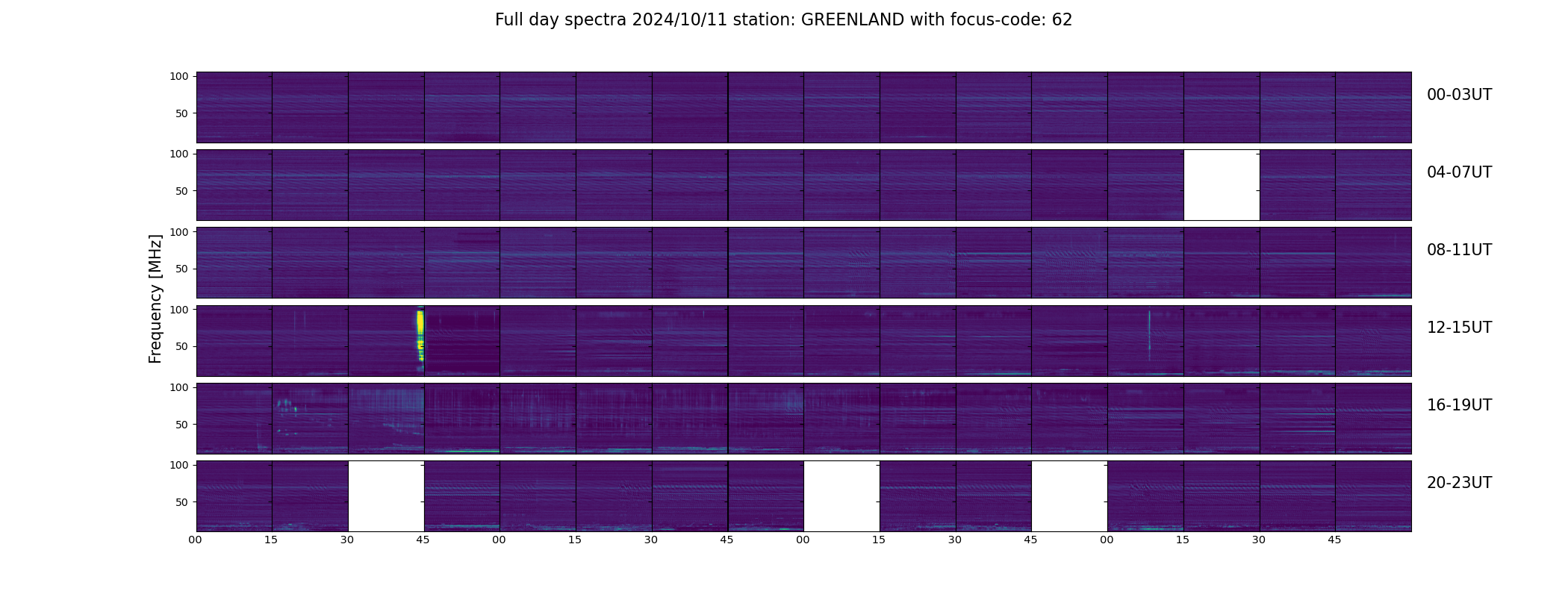 Full day spectra 2024/10/11 station: GREENLAND with focus-code: 62

Frequency [MHz]

100
50
00-03UT

100
50
04-07UT

100
50
08-11UT

100
50
12-15UT

100
50
16-19UT

100
50
20-23UT

00 15 30 45 00 15 30 45 00 15 30 45 00 15 30 45